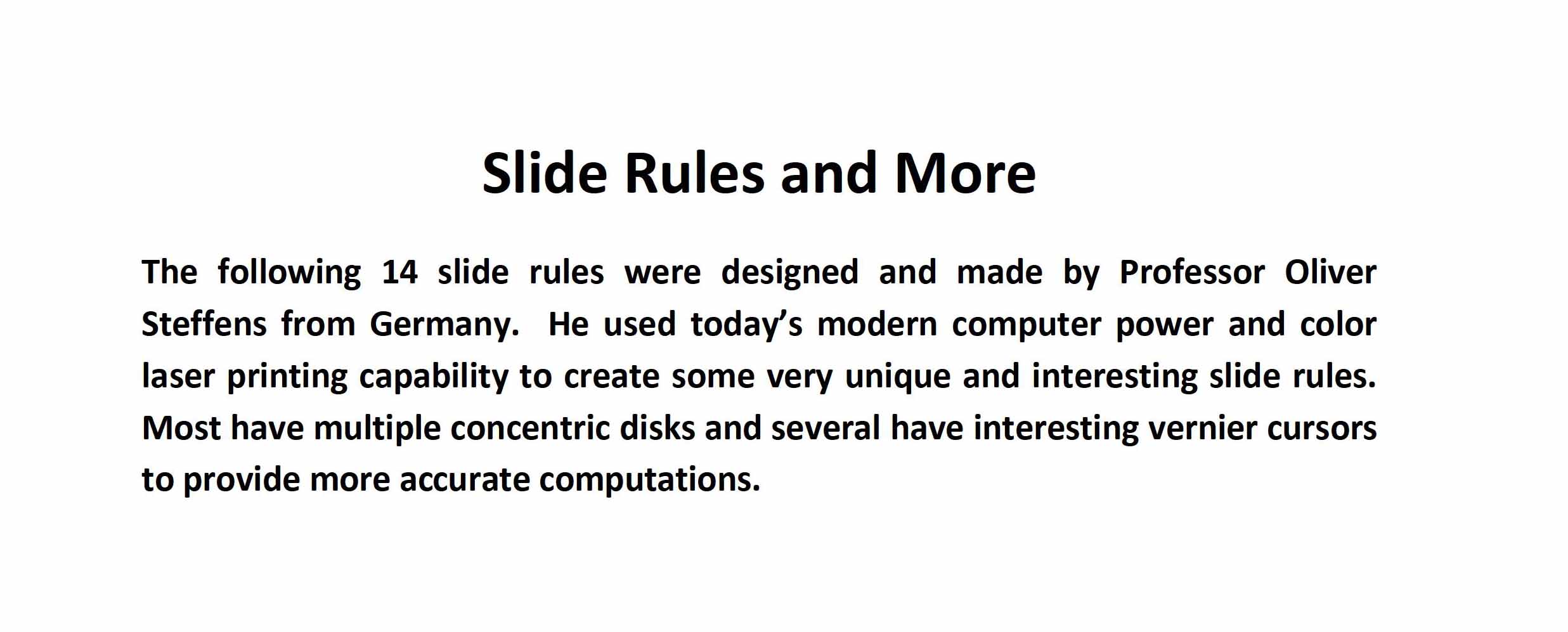 Slide Rules and More

The following 14 slide rules were designed and made by Professor Oliver Steffens from Germany. He used today’s modern computer power and color laser printing capability to create some very unique and interesting slide rules. Most have multiple concentric disks and several have interesting vernier cursors to provide more accurate computations.